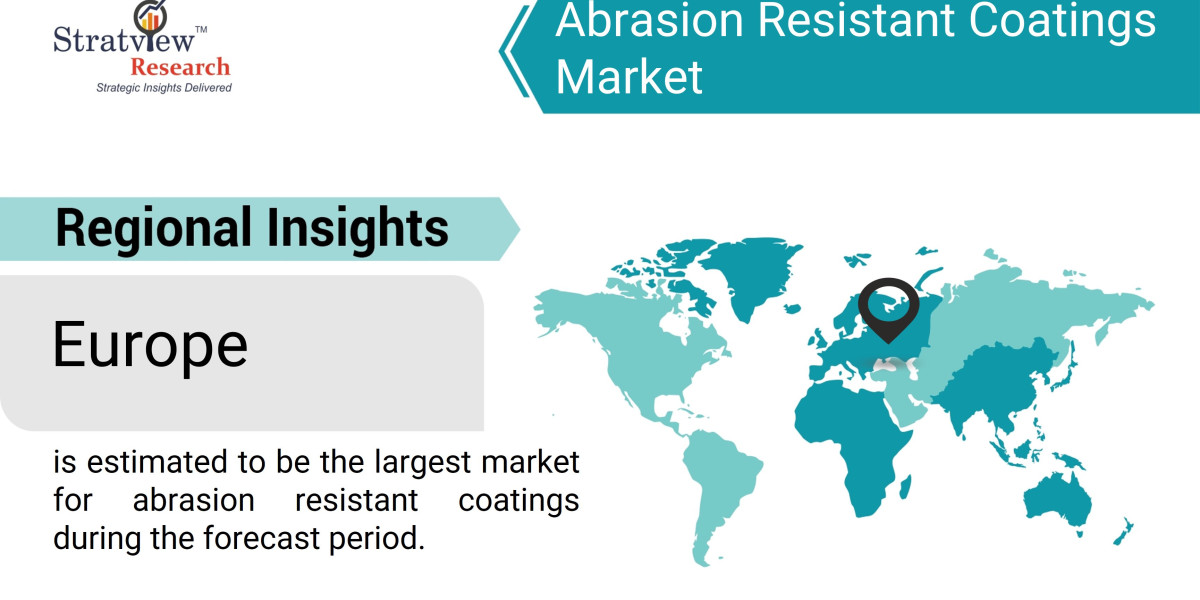 Stratview™
Research
Strategic Insights Delivered

Abrasion Resistant Coatings Market

Regional Insights

Europe

is estimated to be the largest market for abrasion resistant coatings during the forecast period.